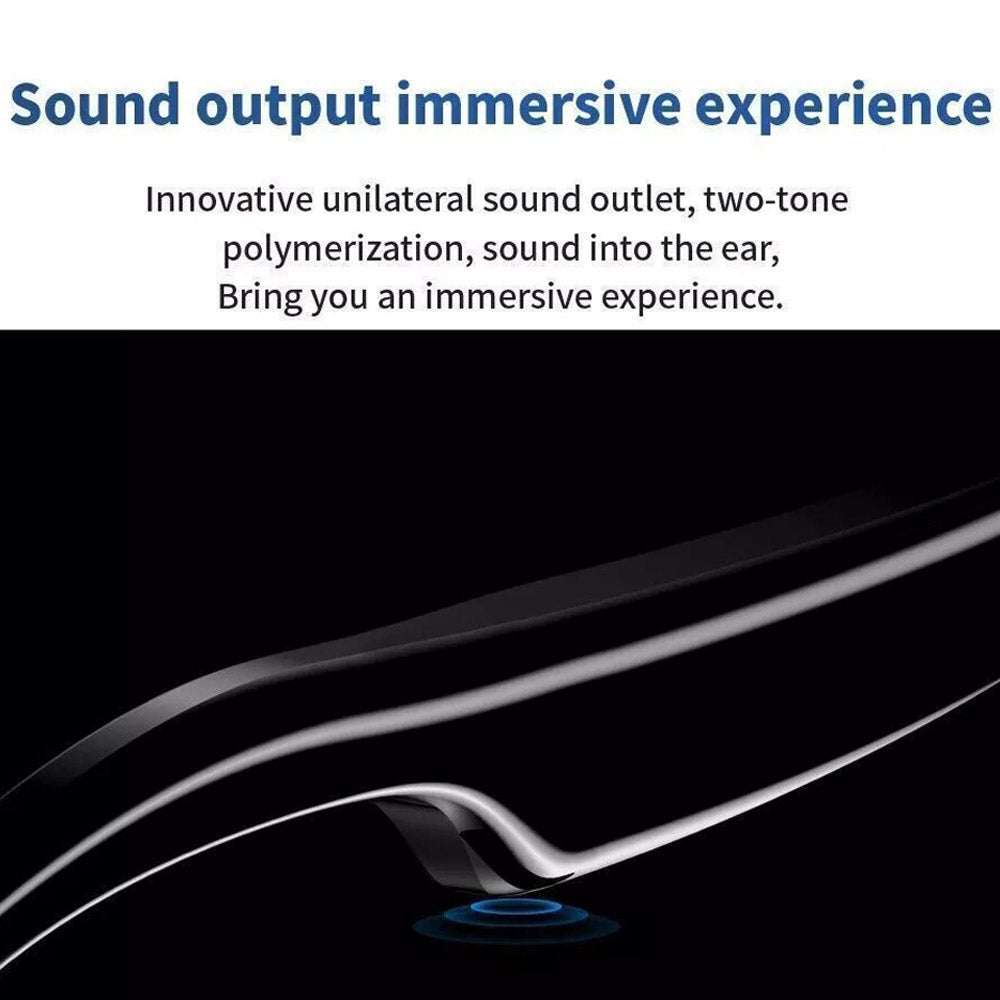 Sound output immersive experience

Innovative unilateral sound outlet, two-tone polymerization, sound into the ear, Bring you an immersive experience.